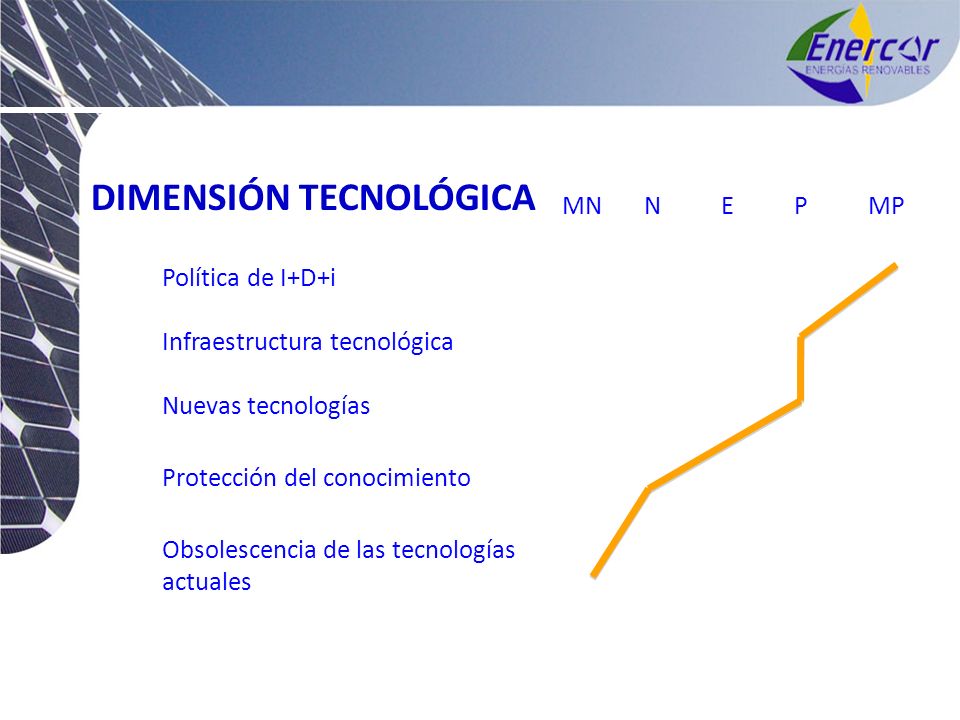 Enercor
ENERGIAS RENOVABLES

DIMENSIÓN TECNOLÓGICA

MN N E P MP

Política de I+D+i

Infraestructura tecnológica

Nuevas tecnologías

Protección del conocimiento

Obsolescencia de las tecnologías actuales